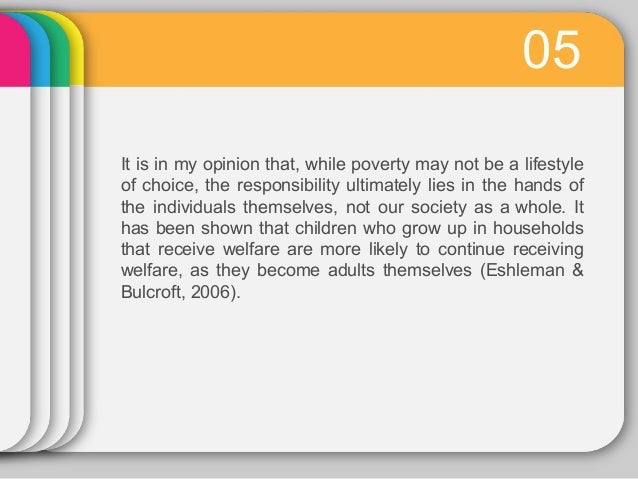 05

It is in my opinion that, while poverty may not be a lifestyle of choice, the responsibility ultimately lies in the hands of the individuals themselves, not our society as a whole. It has been shown that children who grow up in households that receive welfare are more likely to continue receiving welfare, as they become adults themselves (Eshleman & Bulcroft, 2006).